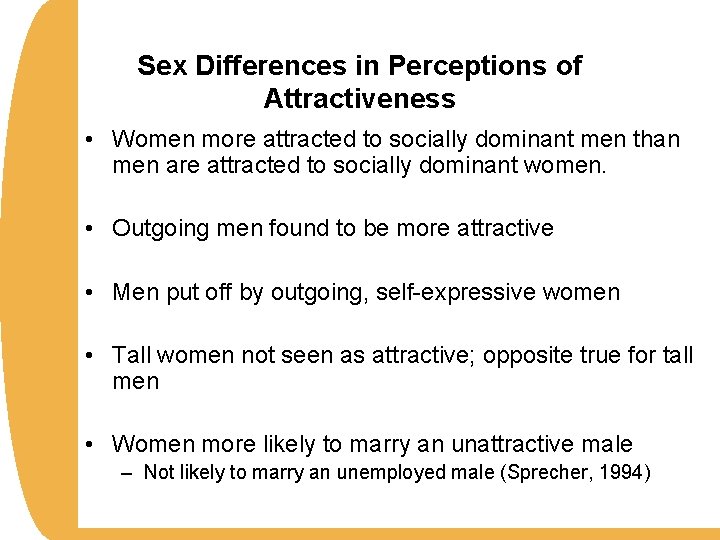 Sex Differences in Perceptions of Attractiveness

• Women more attracted to socially dominant men than men are attracted to socially dominant women.

• Outgoing men found to be more attractive

• Men put off by outgoing, self-expressive women

• Tall women not seen as attractive; opposite true for tall men

• Women more likely to marry an unattractive male
– Not likely to marry an unemployed male (Sprecher, 1994)